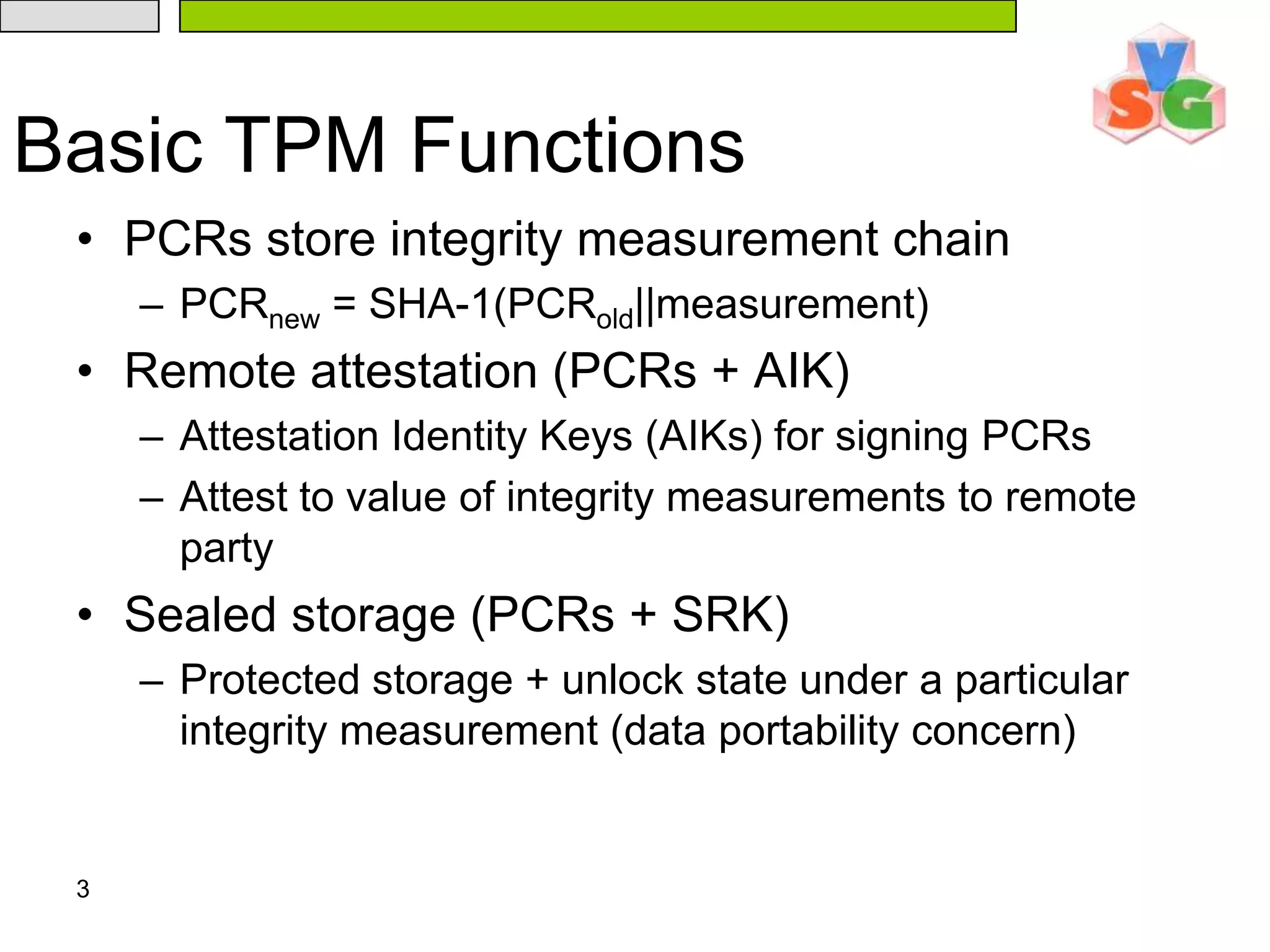 VSG

Basic TPM Functions

• PCRs store integrity measurement chain
– $PCR_{new}$ = SHA-1($PCR_{old}$||measurement)
• Remote attestation (PCRs + AIK)
– Attestation Identity Keys (AIKs) for signing PCRs
– Attest to value of integrity measurements to remote party
• Sealed storage (PCRs + SRK)
– Protected storage + unlock state under a particular integrity measurement (data portability concern)

3